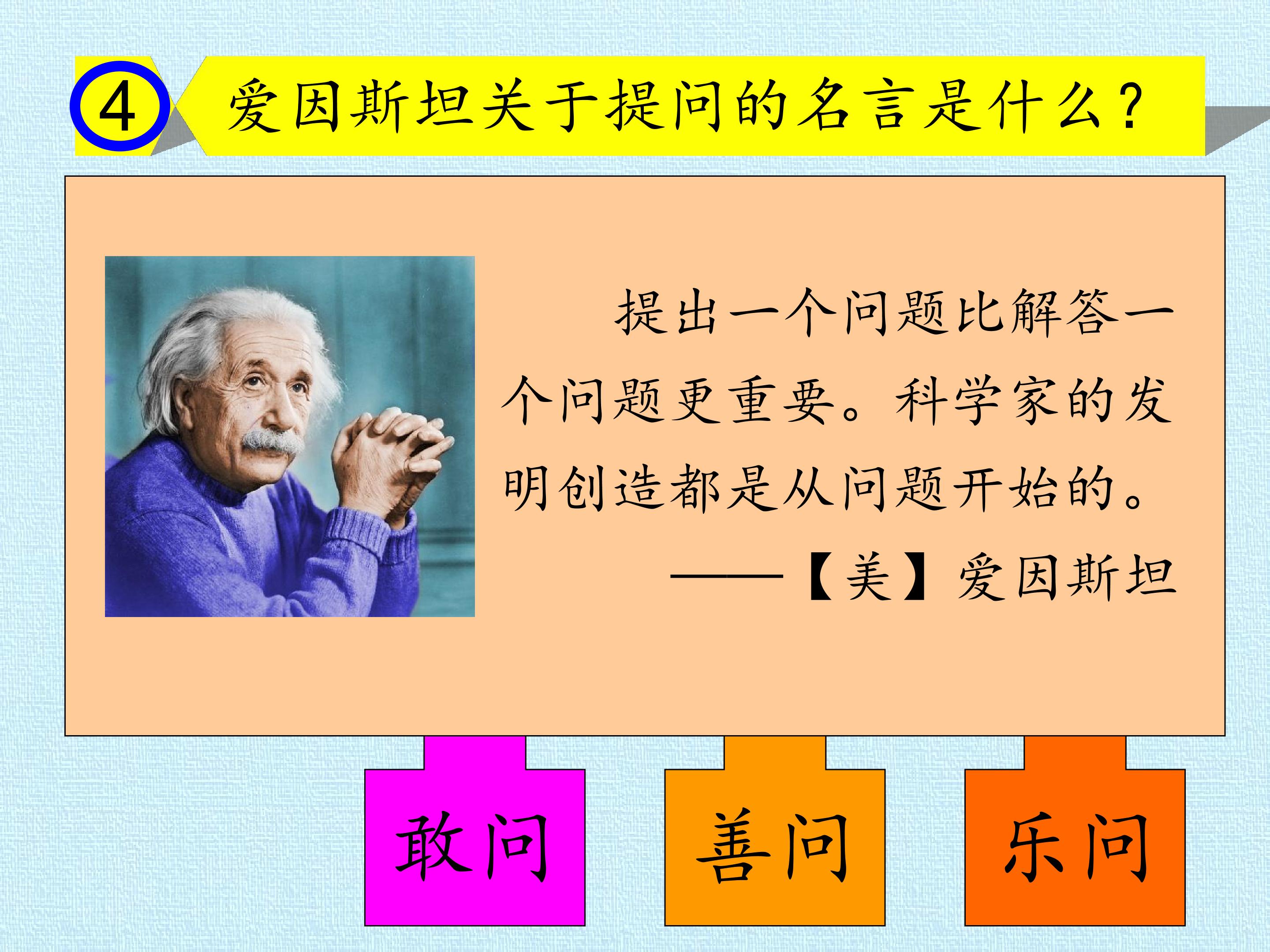 ④ 爱因斯坦关于提问的名言是什么?

提出一个问题比解答一个问题更重要。科学家的发明创造都是从问题开始的。

——【美】爱因斯坦

敢问

善问

乐问